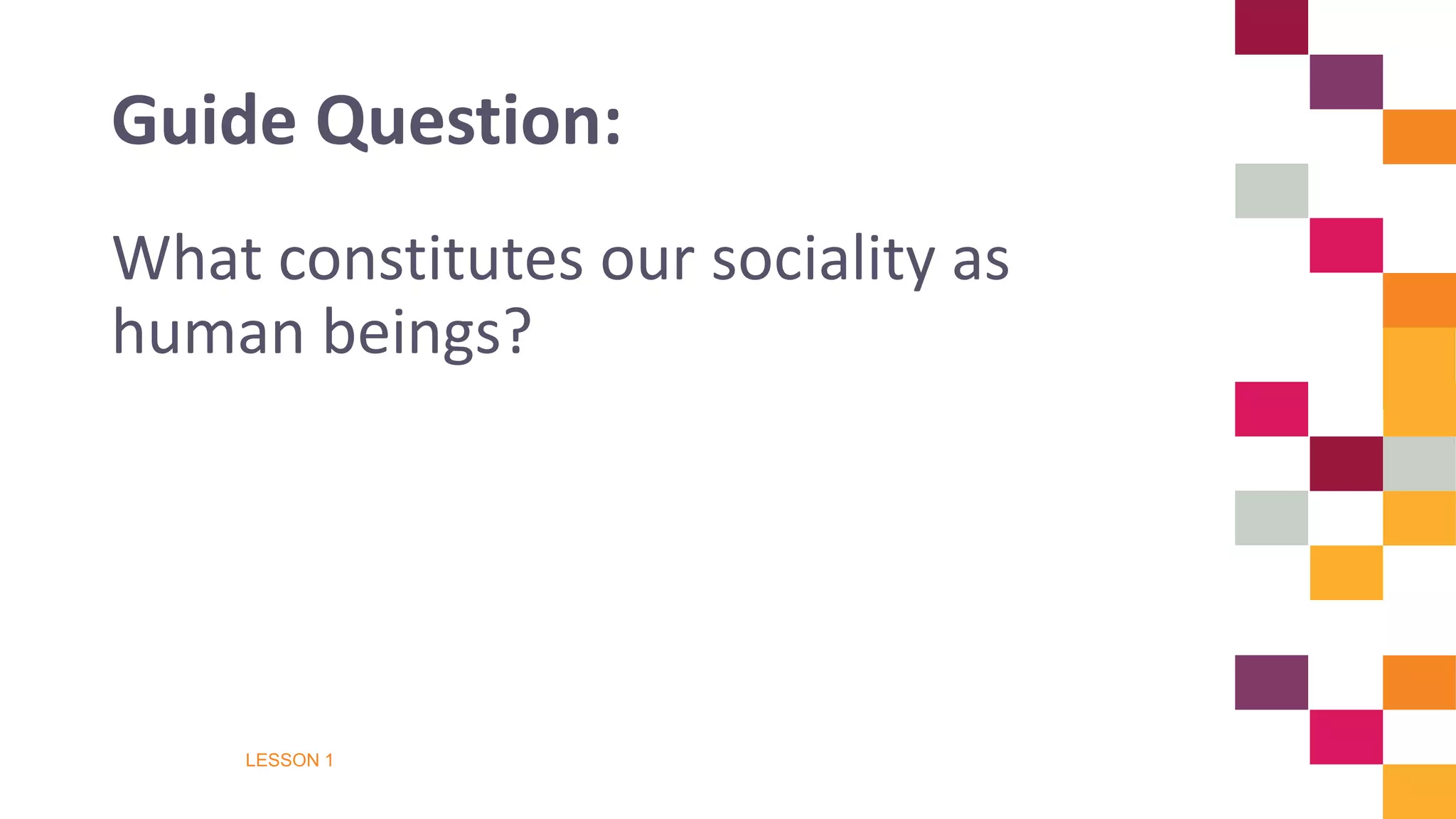 Guide Question:

What constitutes our sociality as human beings?

LESSON 1